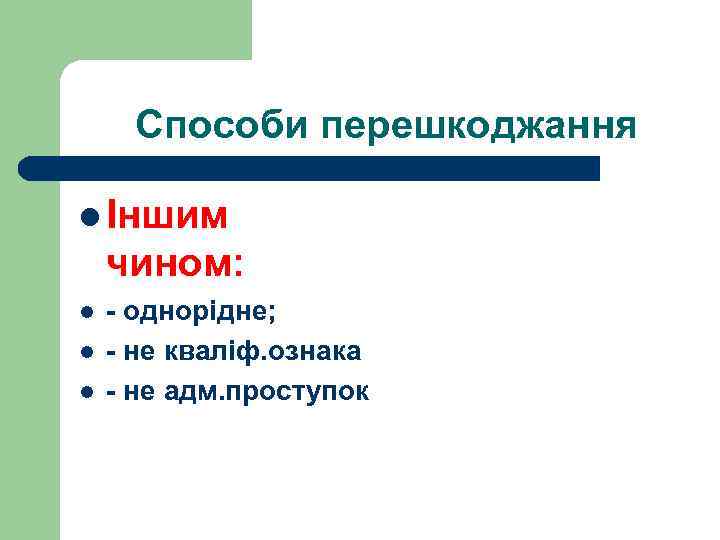 Способи перешкоджання

Іншим чином:

- однорідне;

- не кваліф.ознака

- не адм.проступок